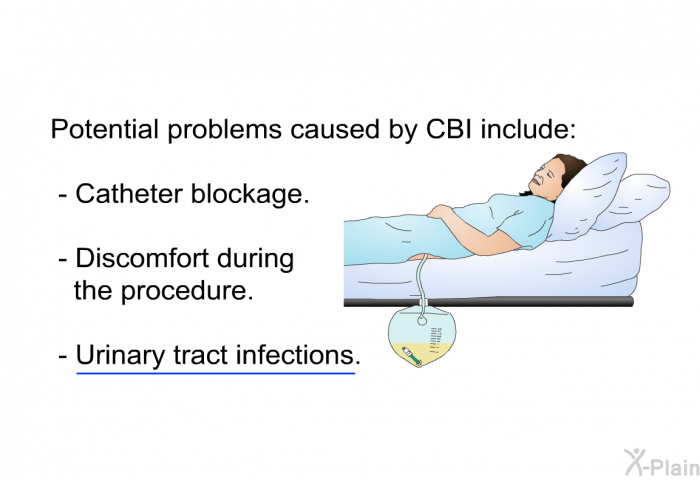 Potential problems caused by CBI include:

- Catheter blockage.

- Discomfort during the procedure.

- Urinary tract infections.

X-Plain